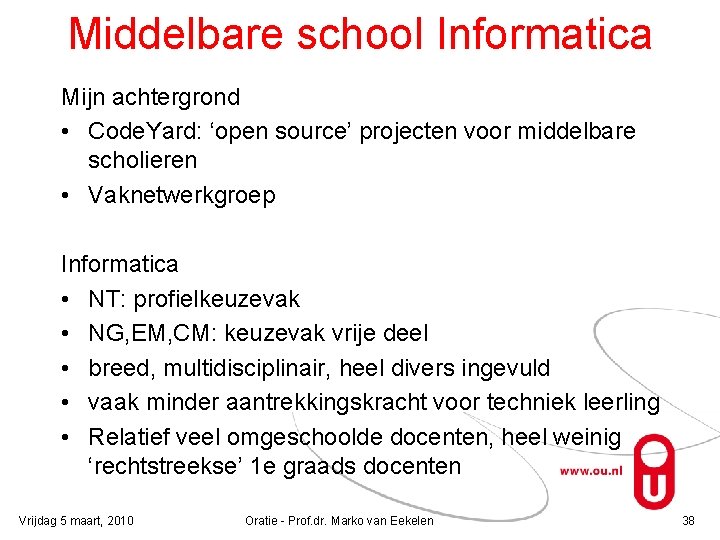 Middelbare school Informatica

Mijn achtergrond

• CodeYard: ‘open source’ projecten voor middelbare scholieren
• Vaknetwerkgroep

Informatica

• NT: profielkeuzevak
• NG,EM,CM: keuzevak vrije deel
• breed, multidisciplinair, heel divers ingevuld
• vaak minder aantrekkingskracht voor techniek leerling
• Relatief veel omgeschoolde docenten, heel weinig ‘rechtstreekse’ 1e graads docenten

www.ou.nl

Vrijdag 5 maart, 2010 Oratie - Prof.dr. Marko van Eekelen 38